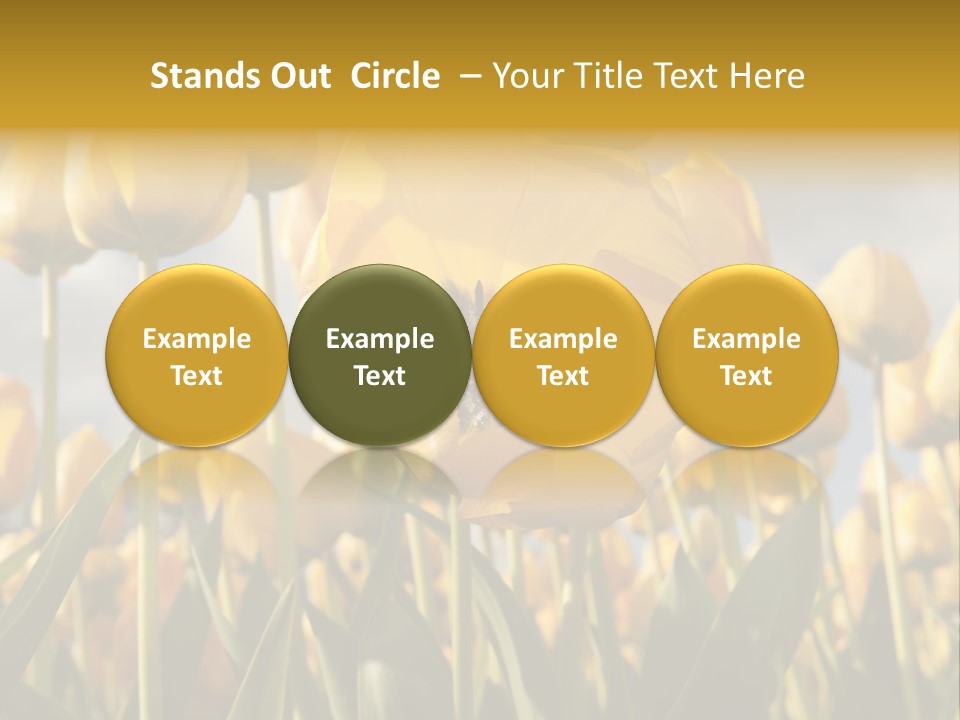 Stands Out Circle – Your Title Text Here

Example Text

Example Text

Example Text

Example Text